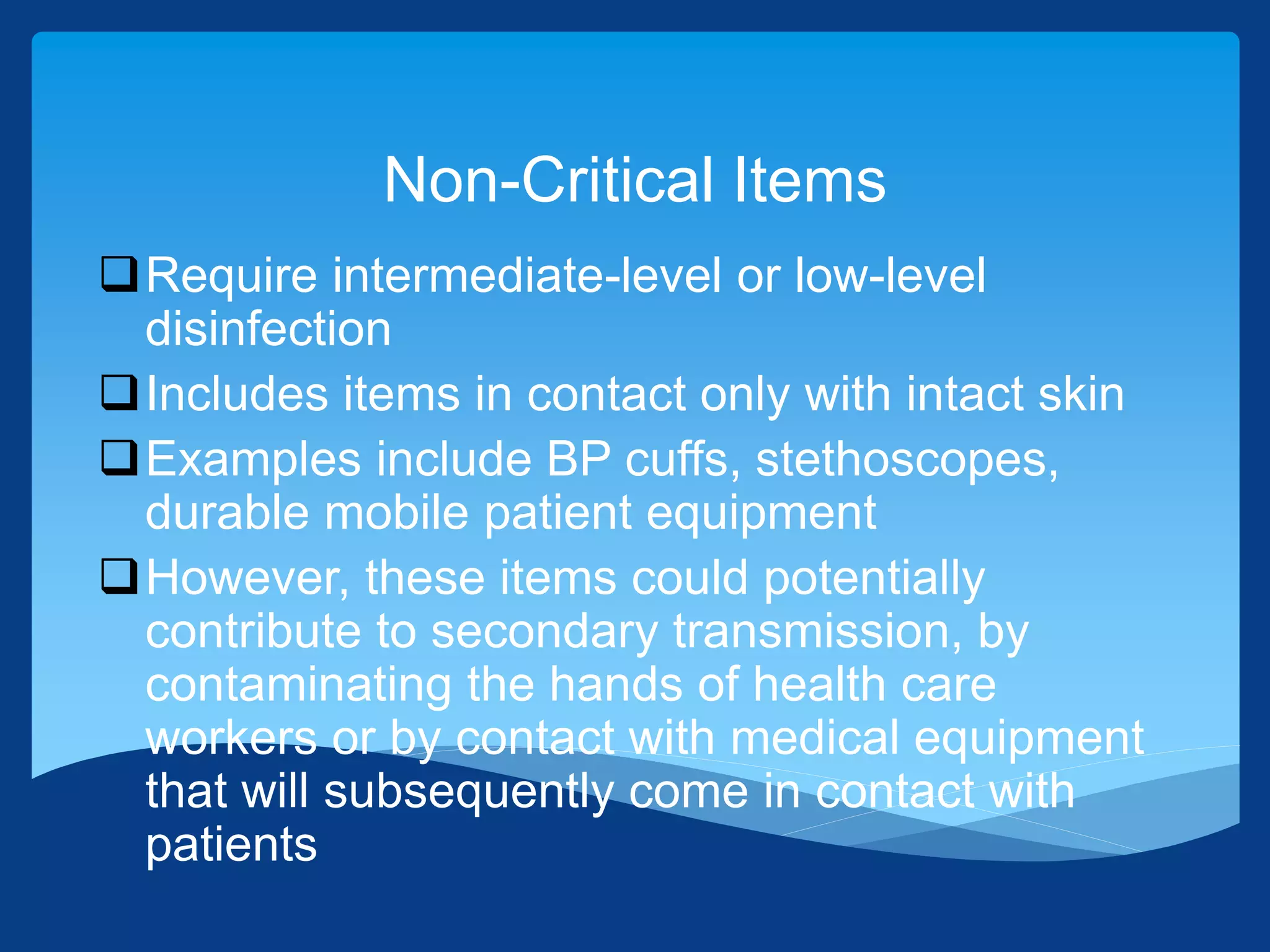 Non-Critical Items

❑ Require intermediate-level or low-level disinfection

❑ Includes items in contact only with intact skin

❑ Examples include BP cuffs, stethoscopes, durable mobile patient equipment

❑ However, these items could potentially contribute to secondary transmission, by contaminating the hands of health care workers or by contact with medical equipment that will subsequently come in contact with patients